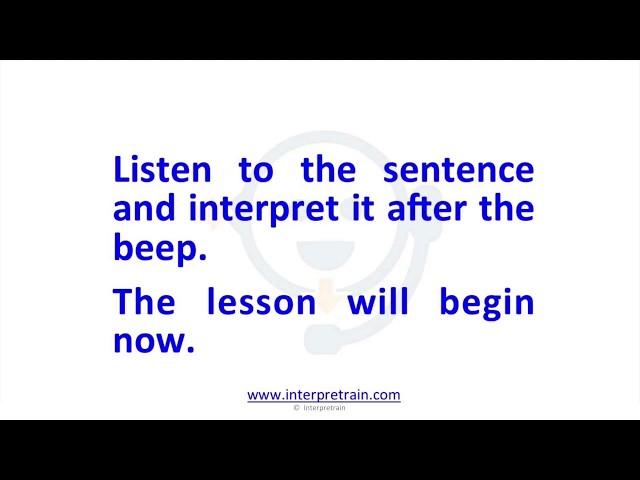 Listen to the sentence and interpret it after the beep.

The lesson will begin now.

www.interpretrain.com
© Interpretrain